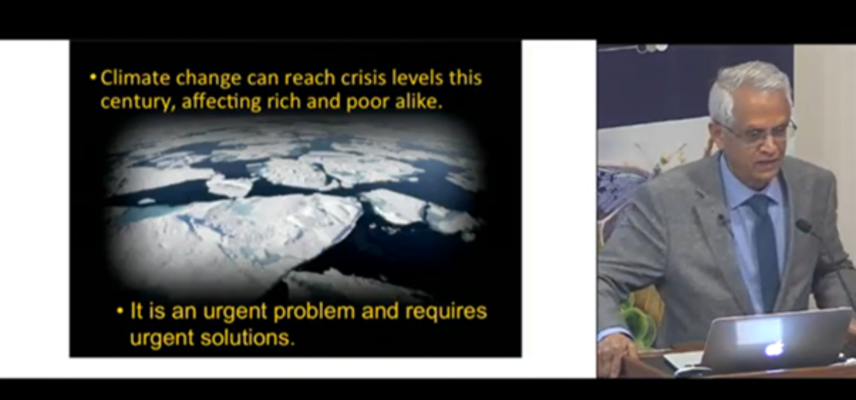 • Climate change can reach crisis levels this century, affecting rich and poor alike.

• It is an urgent problem and requires urgent solutions.